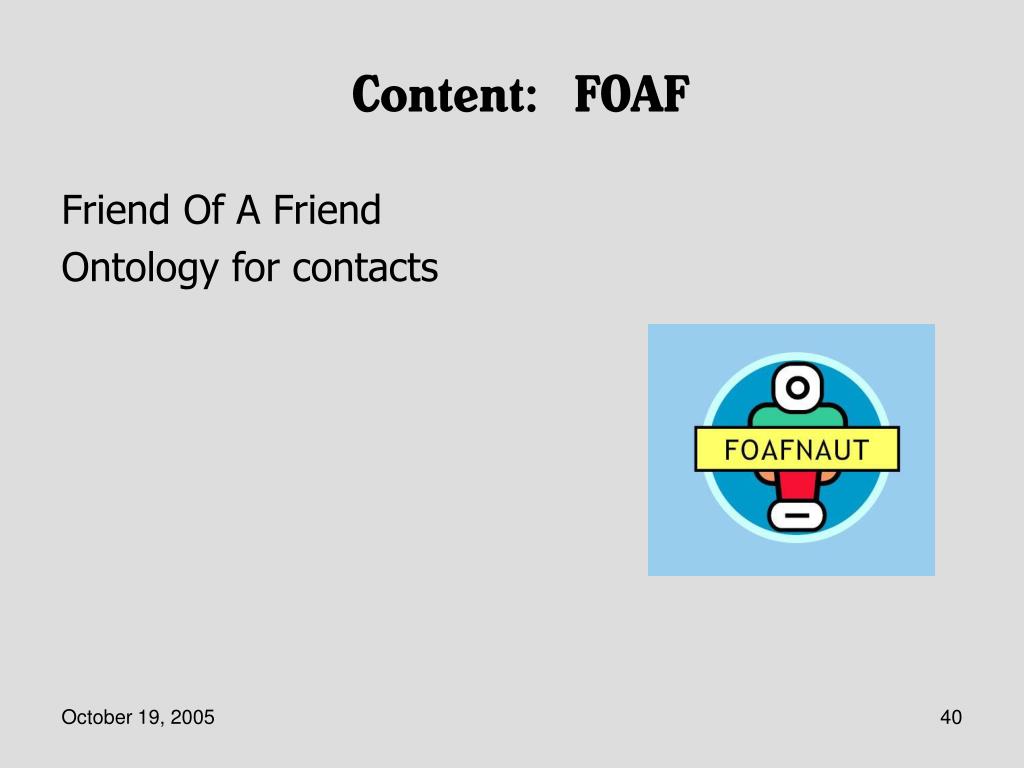 Content: FOAF

Friend Of A Friend
Ontology for contacts

FOAFNAUT

October 19, 2005

40